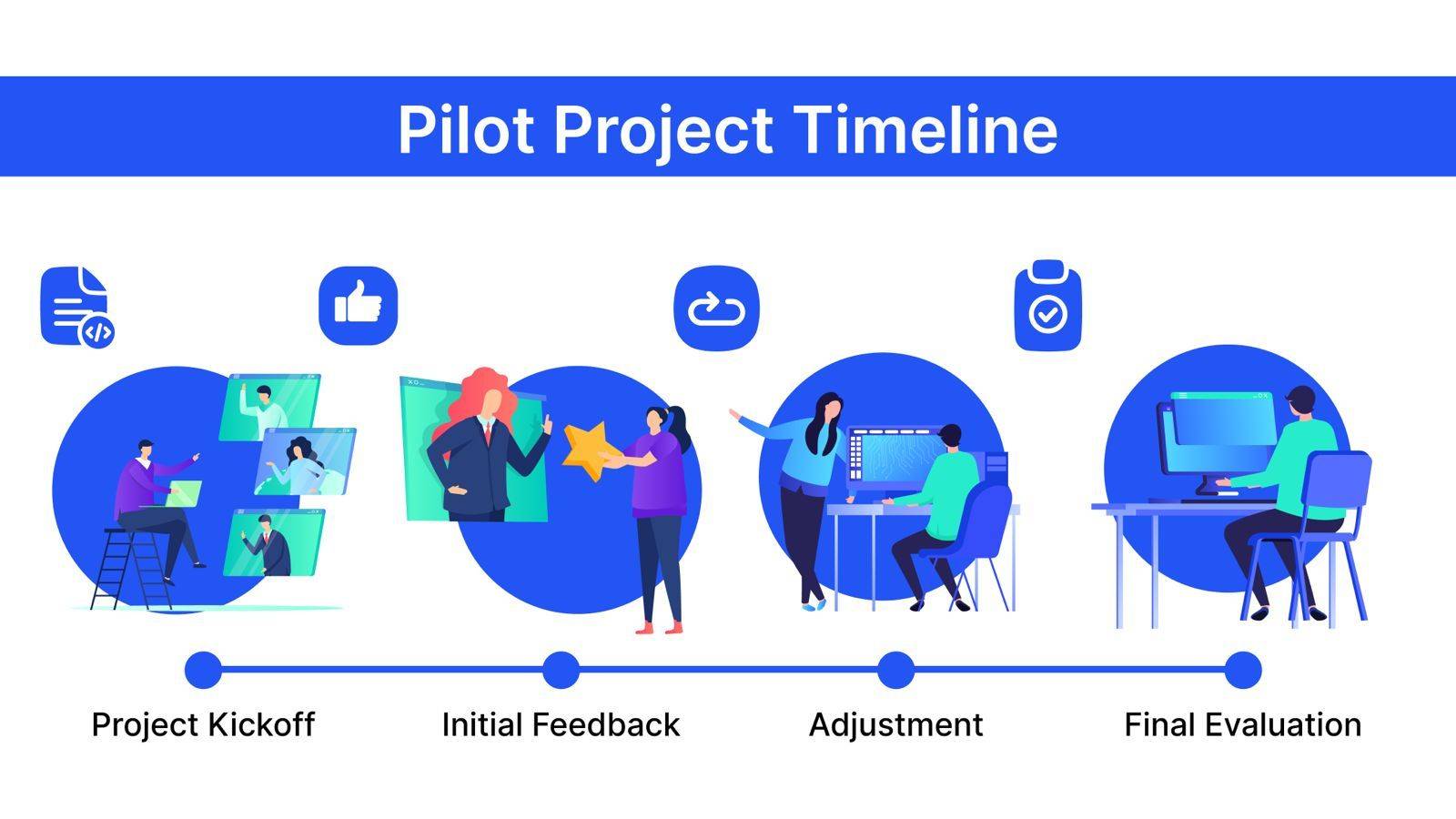 Pilot Project Timeline

Project Kickoff

Initial Feedback

Adjustment

Final Evaluation